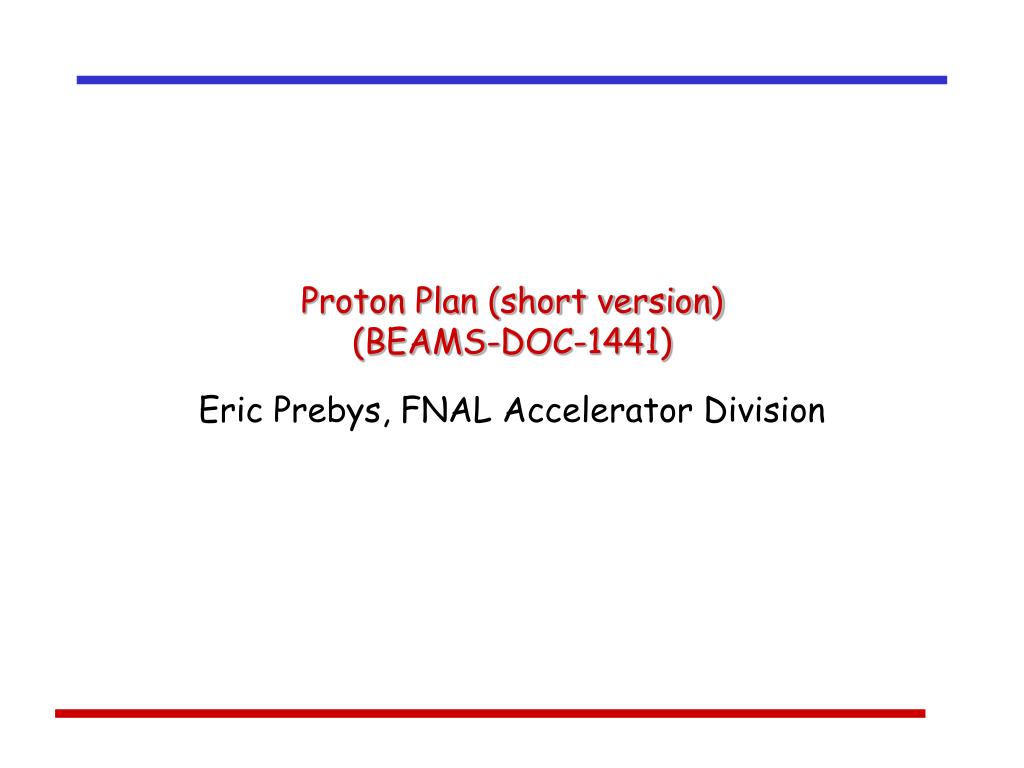 Proton Plan (short version)
(BEAMS-DOC-1441)

Eric Prebys, FNAL Accelerator Division